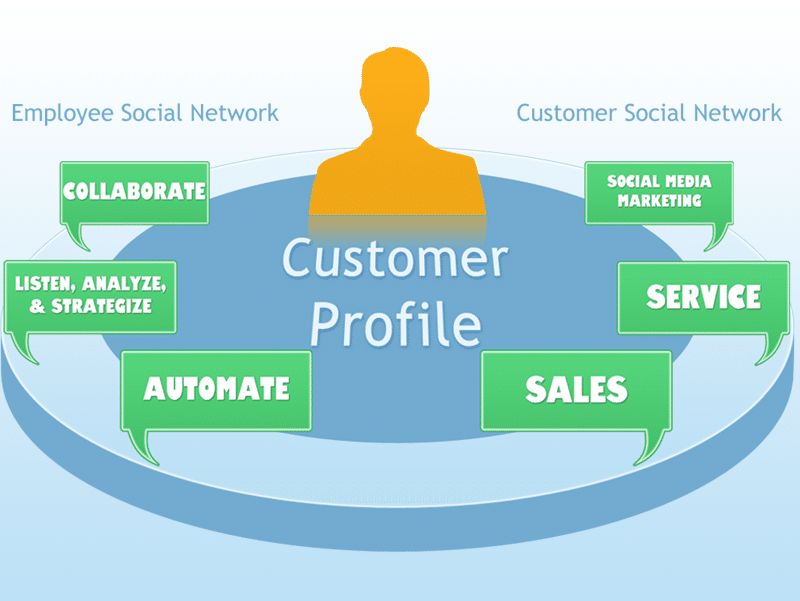 Employee Social Network

Customer Social Network

COLLABORATE

LISTEN, ANALYZE, & STRATEGIZE

AUTOMATE

Customer Profile

SOCIAL MEDIA MARKETING

SERVICE

SALES